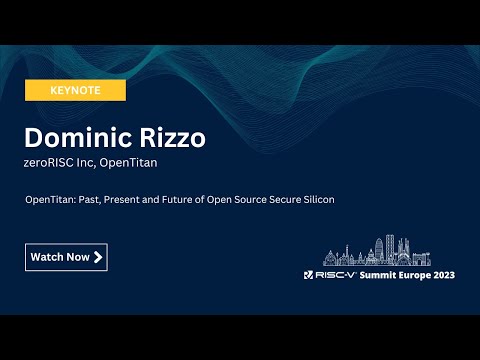 KEYNOTE

Dominic Rizzo

zeroRISC Inc, OpenTitan

OpenTitan: Past, Present and Future of Open Source Secure Silicon

Watch Now

RISC-V Summit Europe 2023